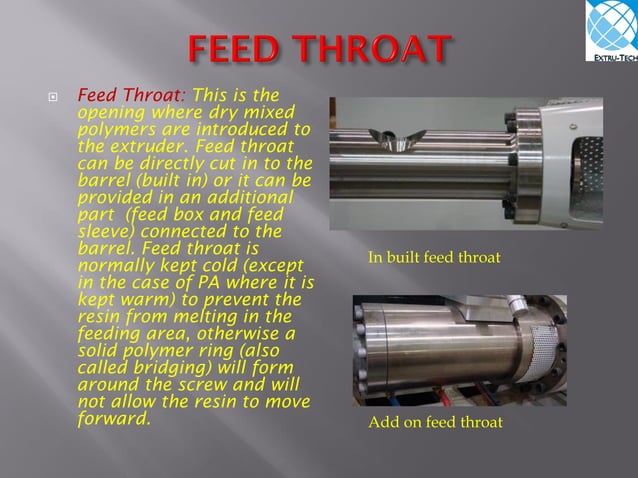 EXTRU-TECH

FEED THROAT

Feed Throat: This is the opening where dry mixed polymers are introduced to the extruder. Feed throat can be directly cut in to the barrel (built in) or it can be provided in an additional part (feed box and feed sleeve) connected to the barrel. Feed throat is normally kept cold (except in the case of PA where it is kept warm) to prevent the resin from melting in the feeding area, otherwise a solid polymer ring (also called bridging) will form around the screw and will not allow the resin to move forward.

In built feed throat

Add on feed throat